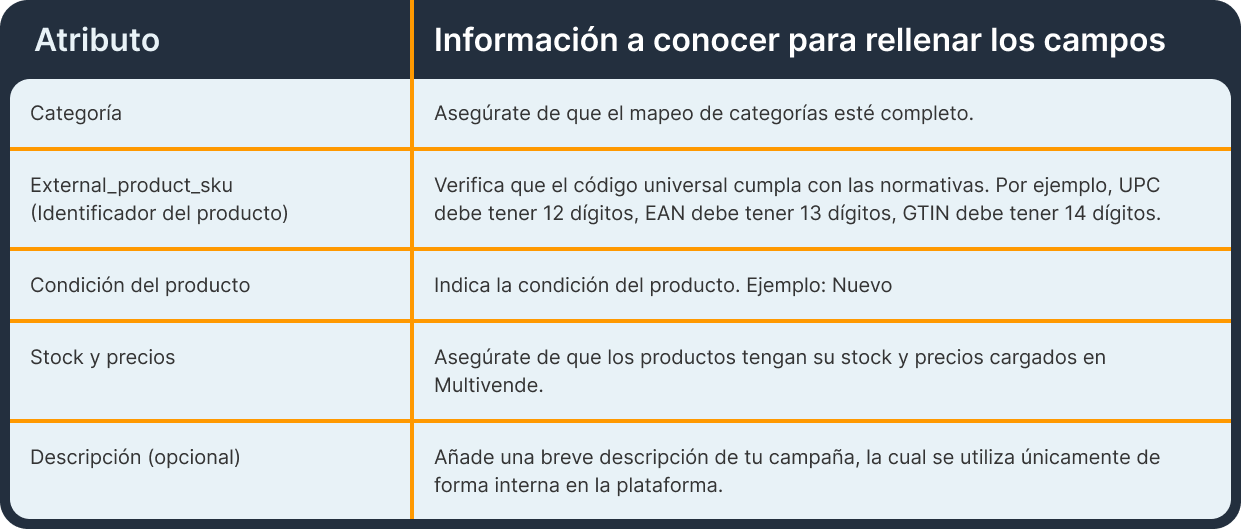 | Atributo | Información a conocer para rellenar los campos |
|---|---|
| Categoría | Asegúrate de que el mapeo de categorías esté completo. |
| External_product_sku (Identificador del producto) | Verifica que el código universal cumpla con las normativas. Por ejemplo, UPC debe tener 12 dígitos, EAN debe tener 13 dígitos, GTIN debe tener 14 dígitos. |
| Condición del producto | Indica la condición del producto. Ejemplo: Nuevo |
| Stock y precios | Asegúrate de que los productos tengan su stock y precios cargados en Multivende. |
| Descripción (opcional) | Añade una breve descripción de tu campaña, la cual se utiliza únicamente de forma interna en la plataforma. |